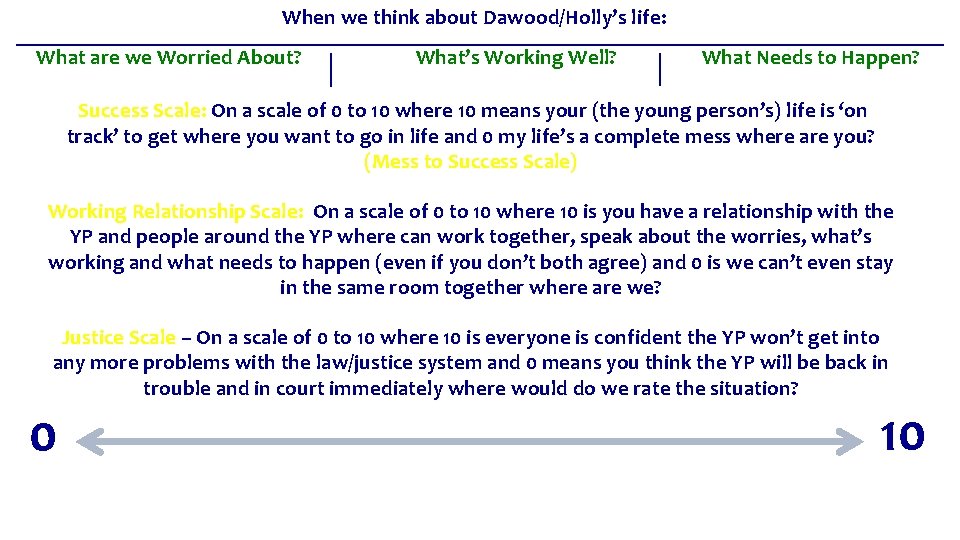 When we think about Dawood/Holly's life:

What are we Worried About? | What's Working Well? | What Needs to Happen?

Success Scale: On a scale of 0 to 10 where 10 means your (the young person's) life is 'on track' to get where you want to go in life and 0 my life's a complete mess where are you? (Mess to Success Scale)

Working Relationship Scale: On a scale of 0 to 10 where 10 is you have a relationship with the YP and people around the YP where can work together, speak about the worries, what's working and what needs to happen (even if you don't both agree) and 0 is we can't even stay in the same room together where are we?

Justice Scale – On a scale of 0 to 10 where 10 is everyone is confident the YP won't get into any more problems with the law/justice system and 0 means you think the YP will be back in trouble and in court immediately where would do we rate the situation?

0 10